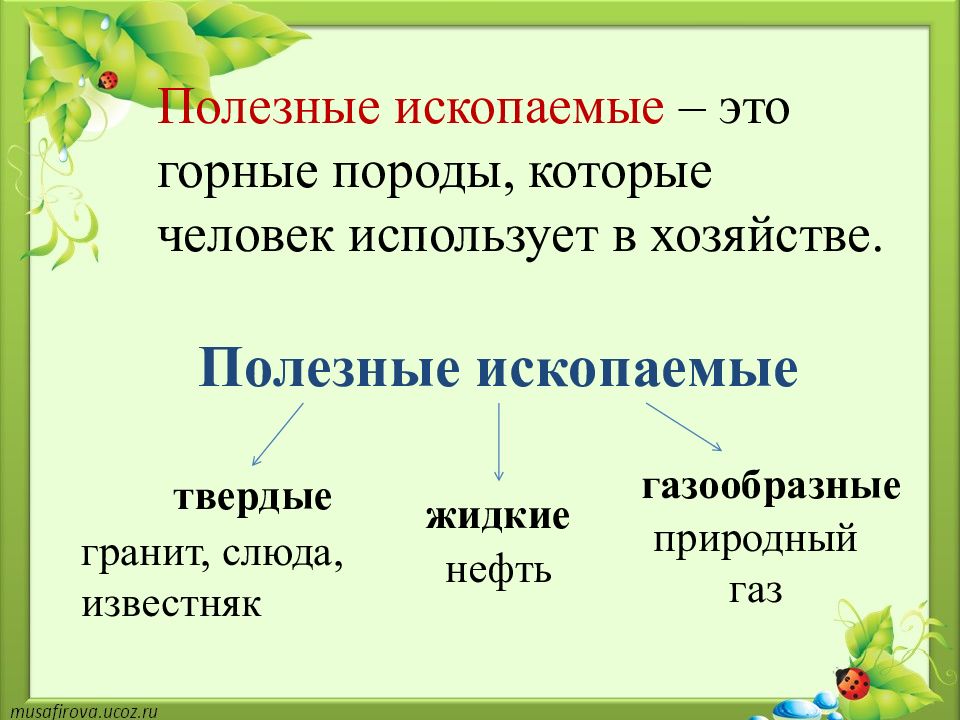 Полезные ископаемые – это горные породы, которые человек использует в хозяйстве.

Полезные ископаемые

твердые
гранит, слюда, известняк

жидкие
нефть

газообразные
природный газ

musafirova.ucoz.ru